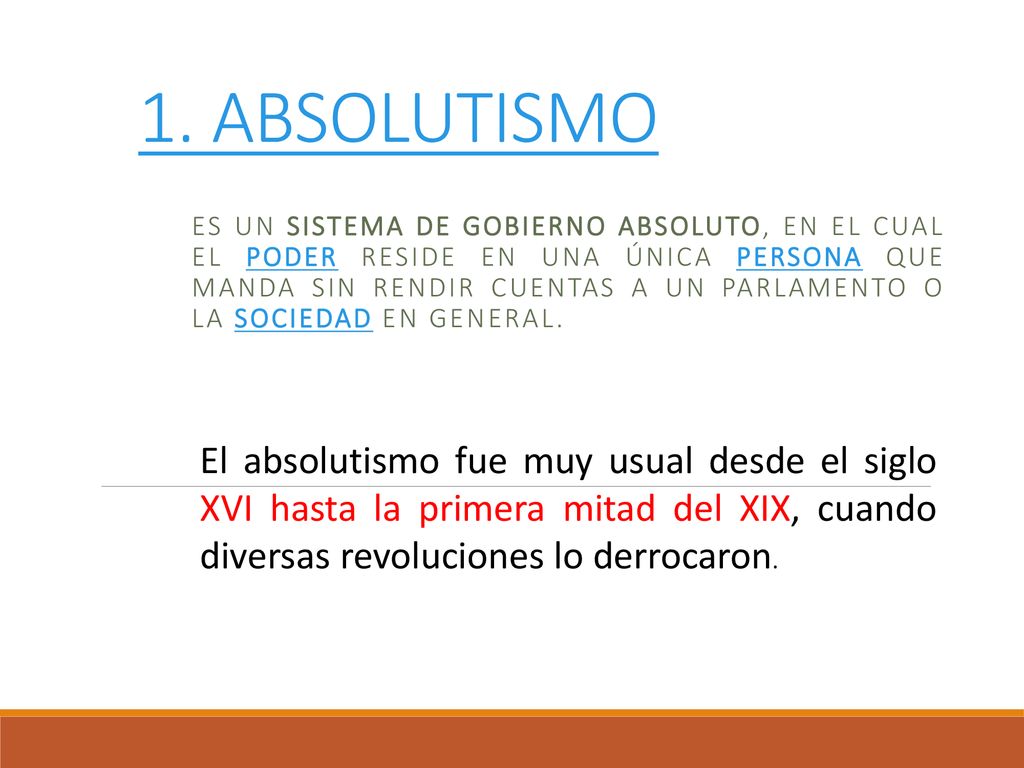 1. ABSOLUTISMO

ES UN SISTEMA DE GOBIERNO ABSOLUTO, EN EL CUAL EL PODER RESIDE EN UNA ÚNICA PERSONA QUE MANDA SIN RENDIR CUENTAS A UN PARLAMENTO O LA SOCIEDAD EN GENERAL.

El absolutismo fue muy usual desde el siglo XVI hasta la primera mitad del XIX, cuando diversas revoluciones lo derrocaron.